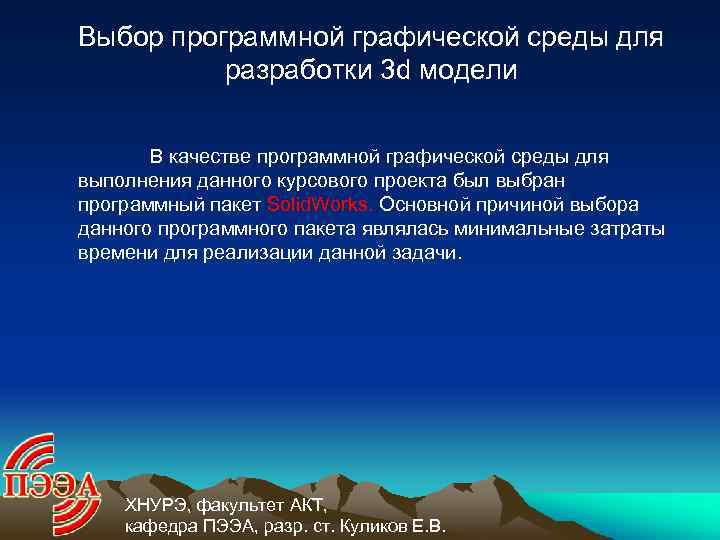 Выбор программной графической среды для разработки 3d модели

В качестве программной графической среды для выполнения данного курсового проекта был выбран программный пакет SolidWorks. Основной причиной выбора данного программного пакета являлась минимальные затраты времени для реализации данной задачи.

ПЭЭА

ХНУРЭ, факультет АКТ,
кафедра ПЭЭА, разр. ст. Куликов Е.В.